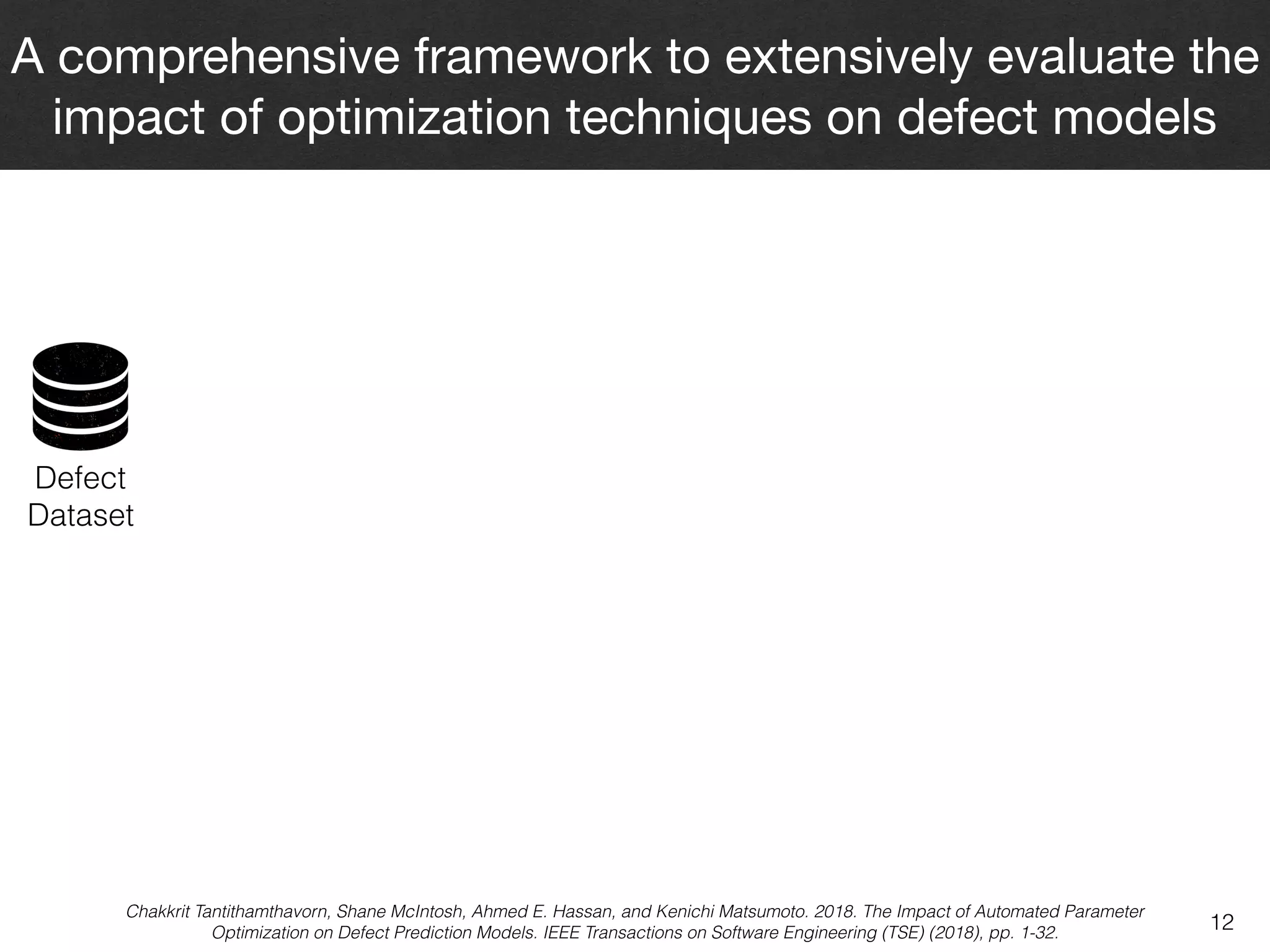 A comprehensive framework to extensively evaluate the impact of optimization techniques on defect models

Defect Dataset

Chakkrit Tantithamthavorn, Shane McIntosh, Ahmed E. Hassan, and Kenichi Matsumoto. 2018. The Impact of Automated Parameter Optimization on Defect Prediction Models. IEEE Transactions on Software Engineering (TSE) (2018), pp. 1-32.

12